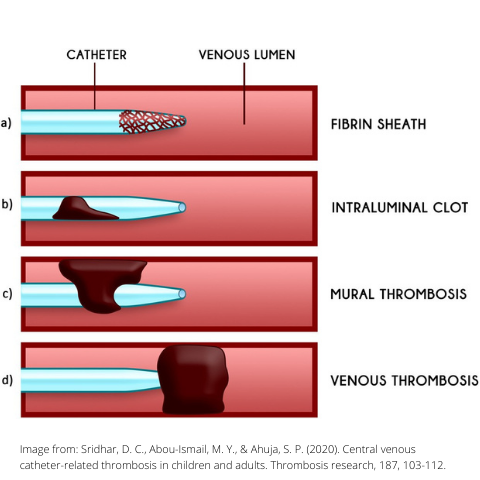 CATHETER

VENOUS LUMEN

a)

FIBRIN SHEATH

b)

INTRALUMINAL CLOT

c)

MURAL THROMBOSIS

d)

VENOUS THROMBOSIS

Image from: Sridhar, D. C., Abou-Ismail, M. Y., & Ahuja, S. P. (2020). Central venous catheter-related thrombosis in children and adults. Thrombosis research, 187, 103-112.